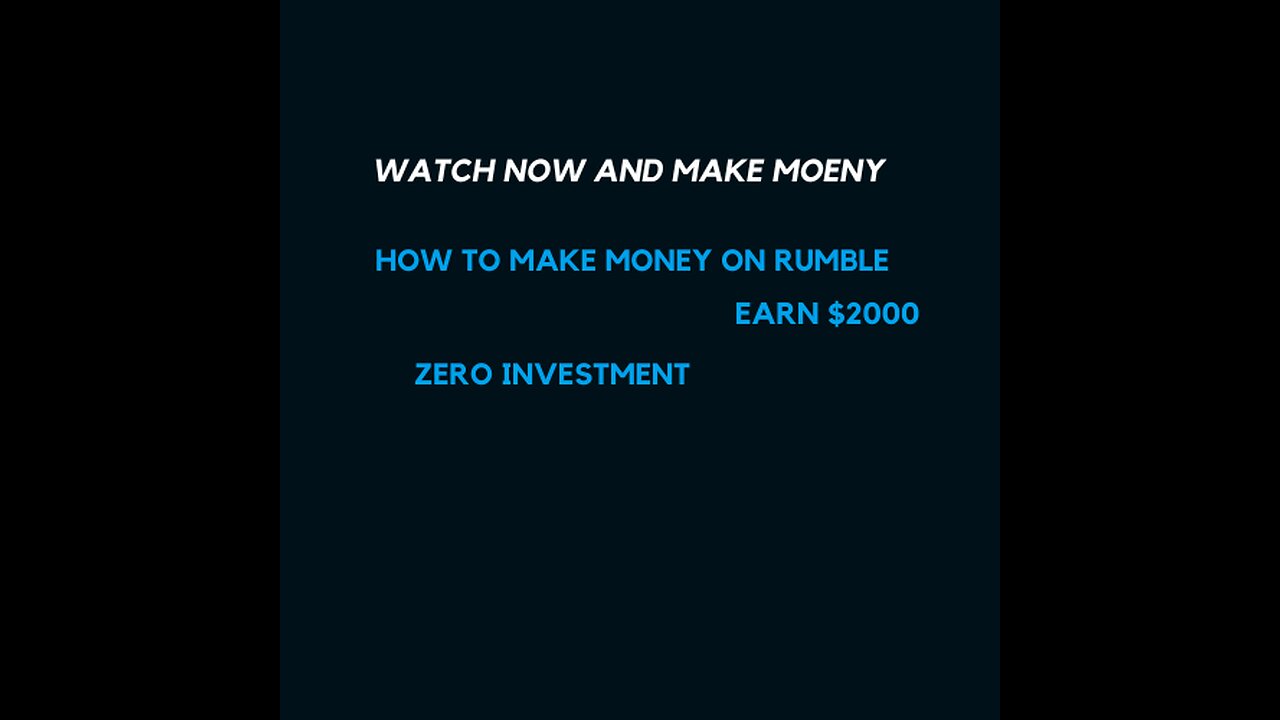 WATCH NOW AND MAKE MOENY

HOW TO MAKE MONEY ON RUMBLE

EARN \$2000

ZERO INVESTMENT